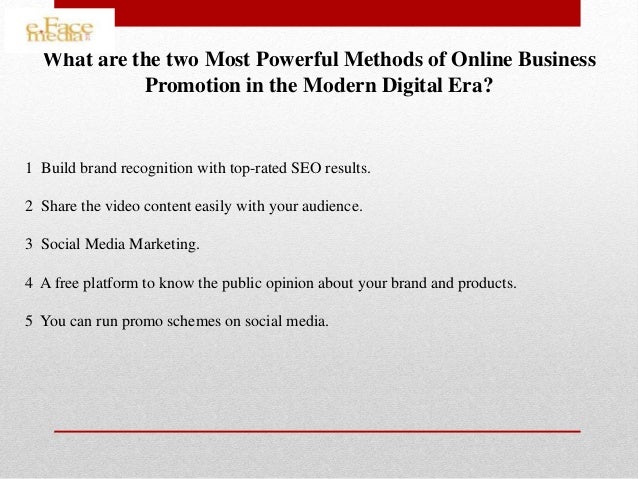 e.Face media

What are the two Most Powerful Methods of Online Business Promotion in the Modern Digital Era?

1 Build brand recognition with top-rated SEO results.

2 Share the video content easily with your audience.

3 Social Media Marketing.

4 A free platform to know the public opinion about your brand and products.

5 You can run promo schemes on social media.